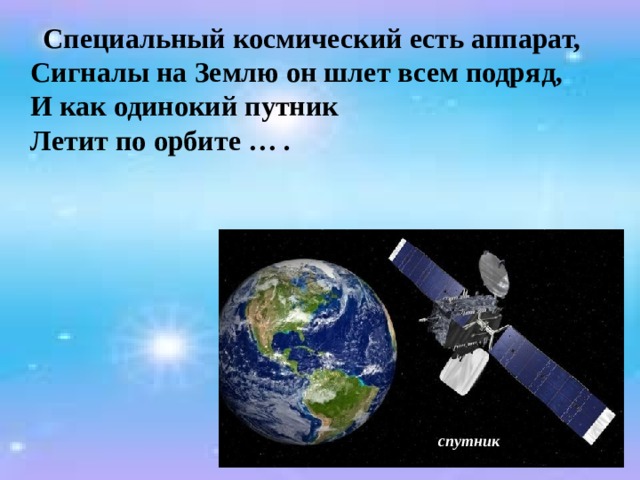 Специальный космический есть аппарат,
Сигналы на Землю он шлет всем подряд,
И как одинокий путник
Летит по орбите … .

спутник